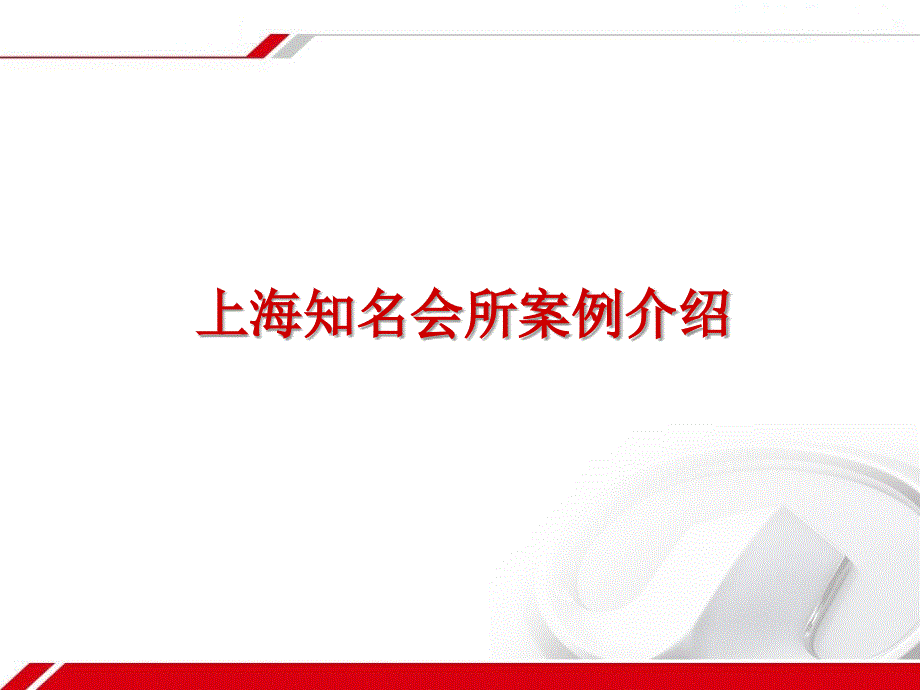 上海知名会所案例介绍